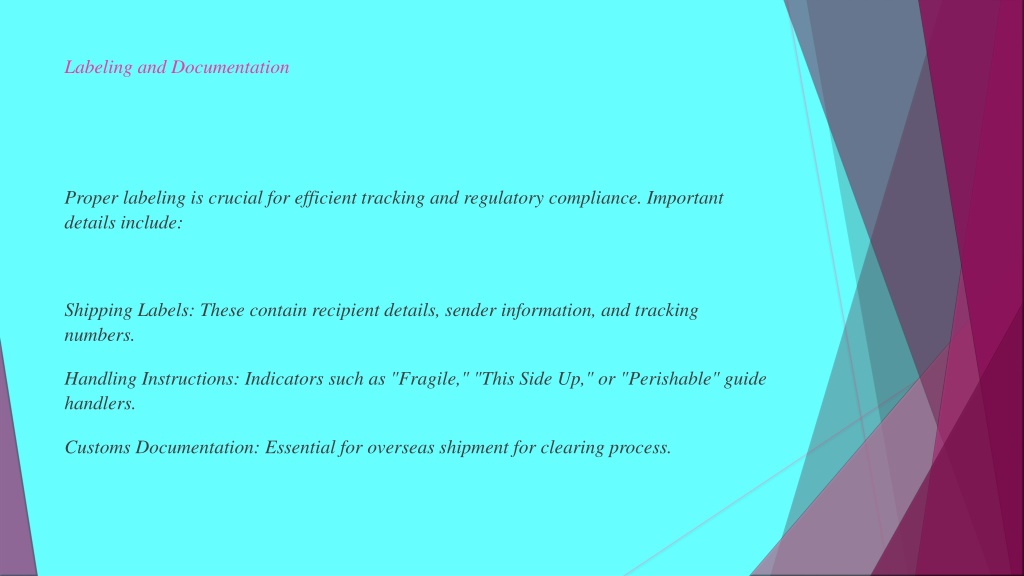 Labeling and Documentation

Proper labeling is crucial for efficient tracking and regulatory compliance. Important details include:

Shipping Labels: These contain recipient details, sender information, and tracking numbers.

Handling Instructions: Indicators such as "Fragile," "This Side Up," or "Perishable" guide handlers.

Customs Documentation: Essential for overseas shipment for clearing process.